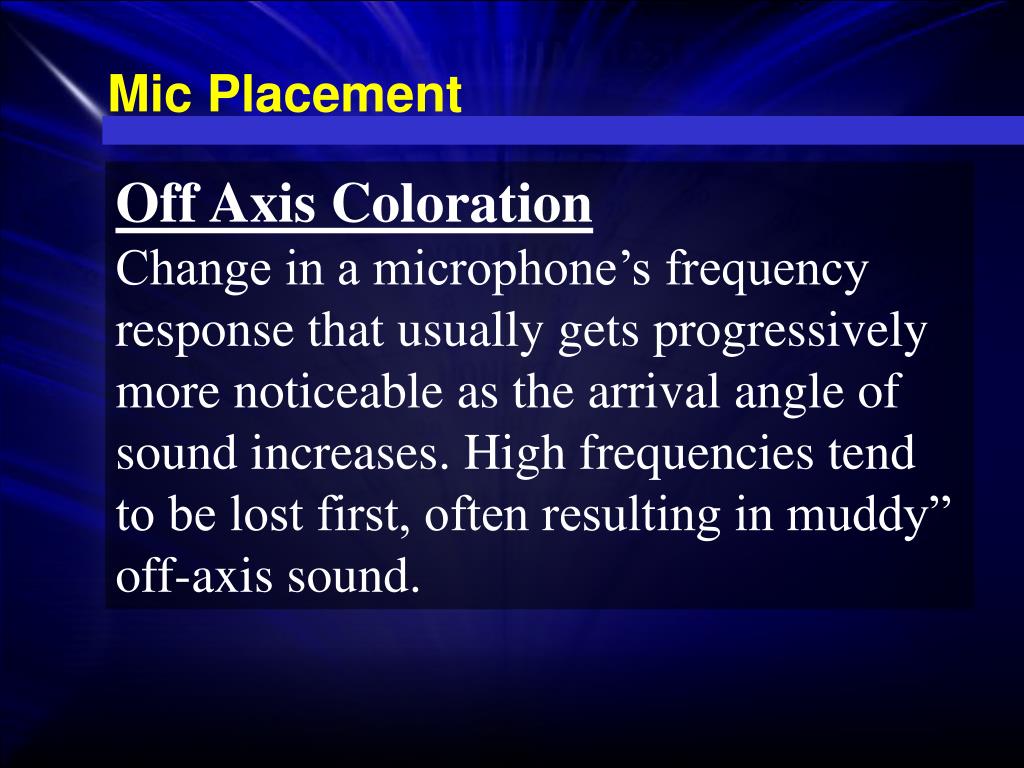 Mic Placement

Off Axis Coloration
Change in a microphone’s frequency response that usually gets progressively more noticeable as the arrival angle of sound increases. High frequencies tend to be lost first, often resulting in muddy” off-axis sound.